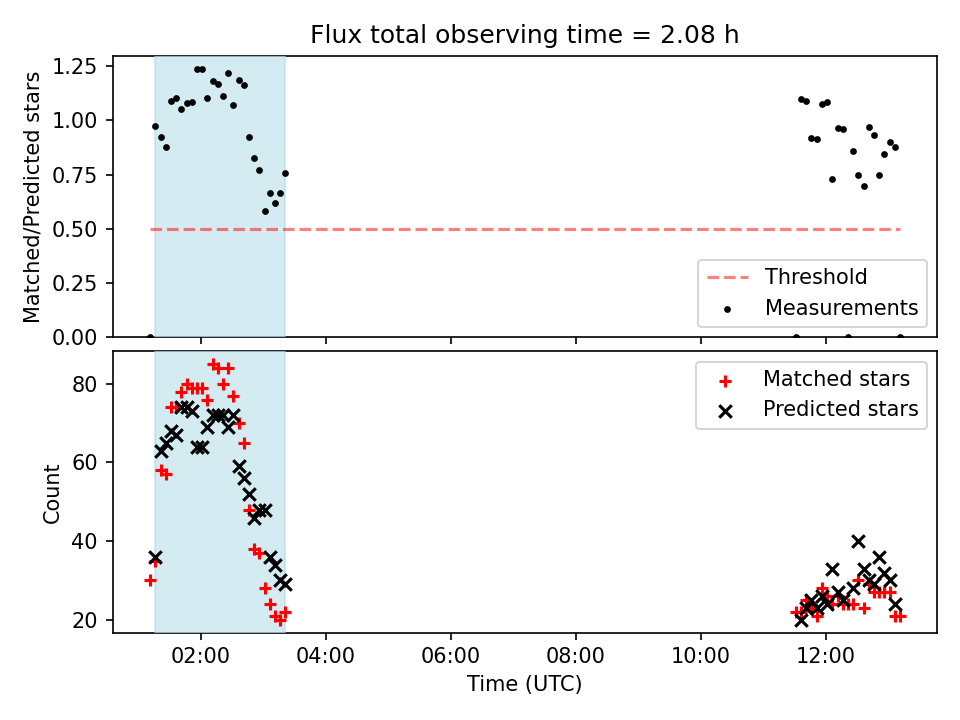 Flux total observing time = 2.08 h

Matched/Predicted stars

1.25
1.00
0.75
0.50
0.25
0.00

Threshold
Measurements

Count

80
60
40
20

Matched stars
Predicted stars

02:00
04:00
06:00
08:00
10:00
12:00

Time (UTC)